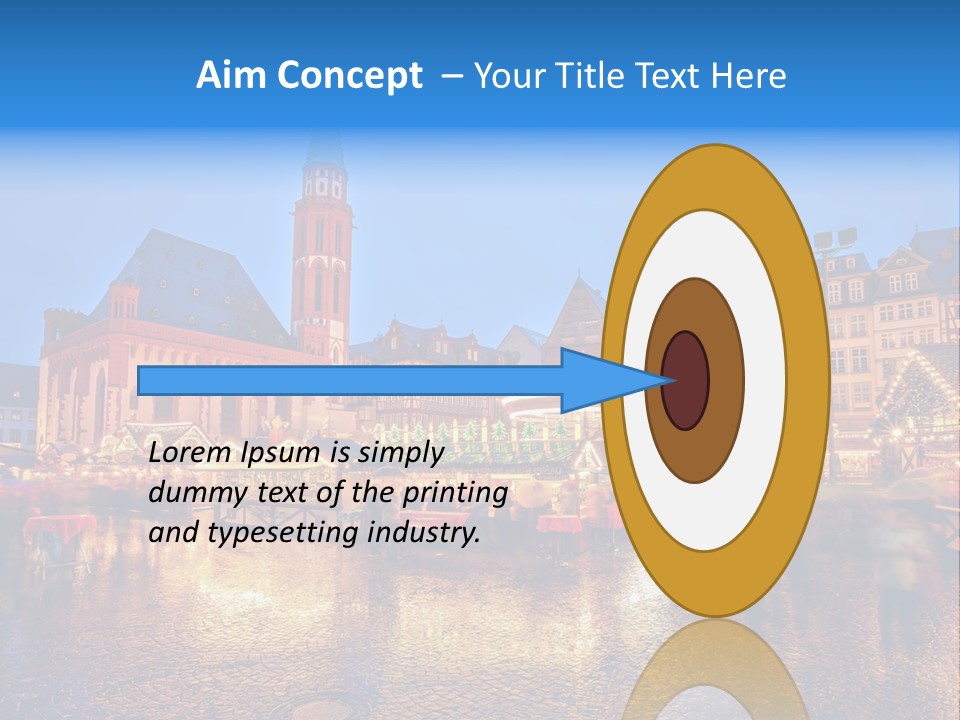 Aim Concept – Your Title Text Here

Lorem Ipsum is simply dummy text of the printing and typesetting industry.